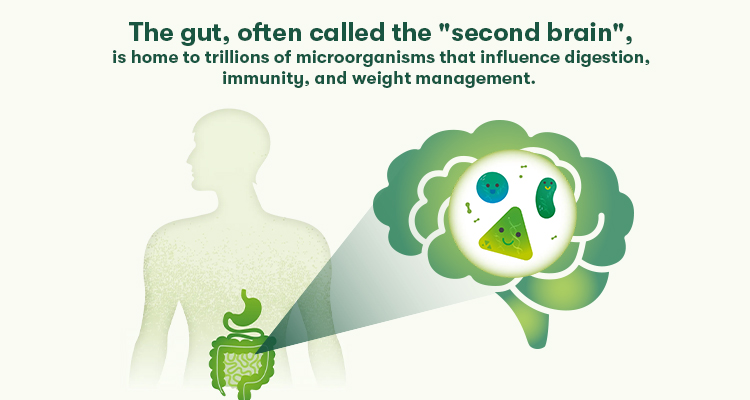 The gut, often called the "second brain",
is home to trillions of microorganisms that influence digestion, immunity, and weight management.